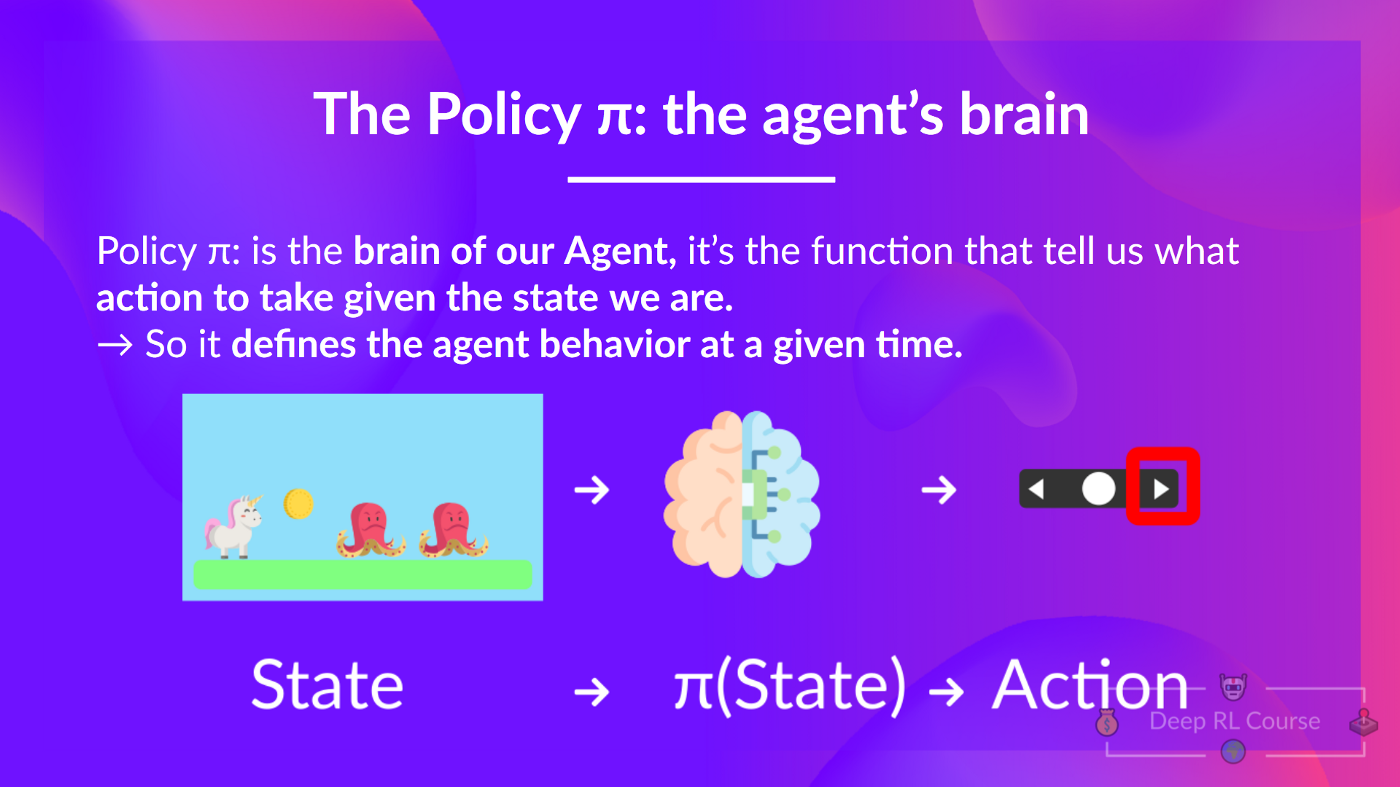 The Policy π: the agent's brain

Policy π: is the brain of our Agent, it's the function that tell us what action to take given the state we are.
→ So it defines the agent behavior at a given time.

→ →

State → π(State) → Action

Deep RL Course